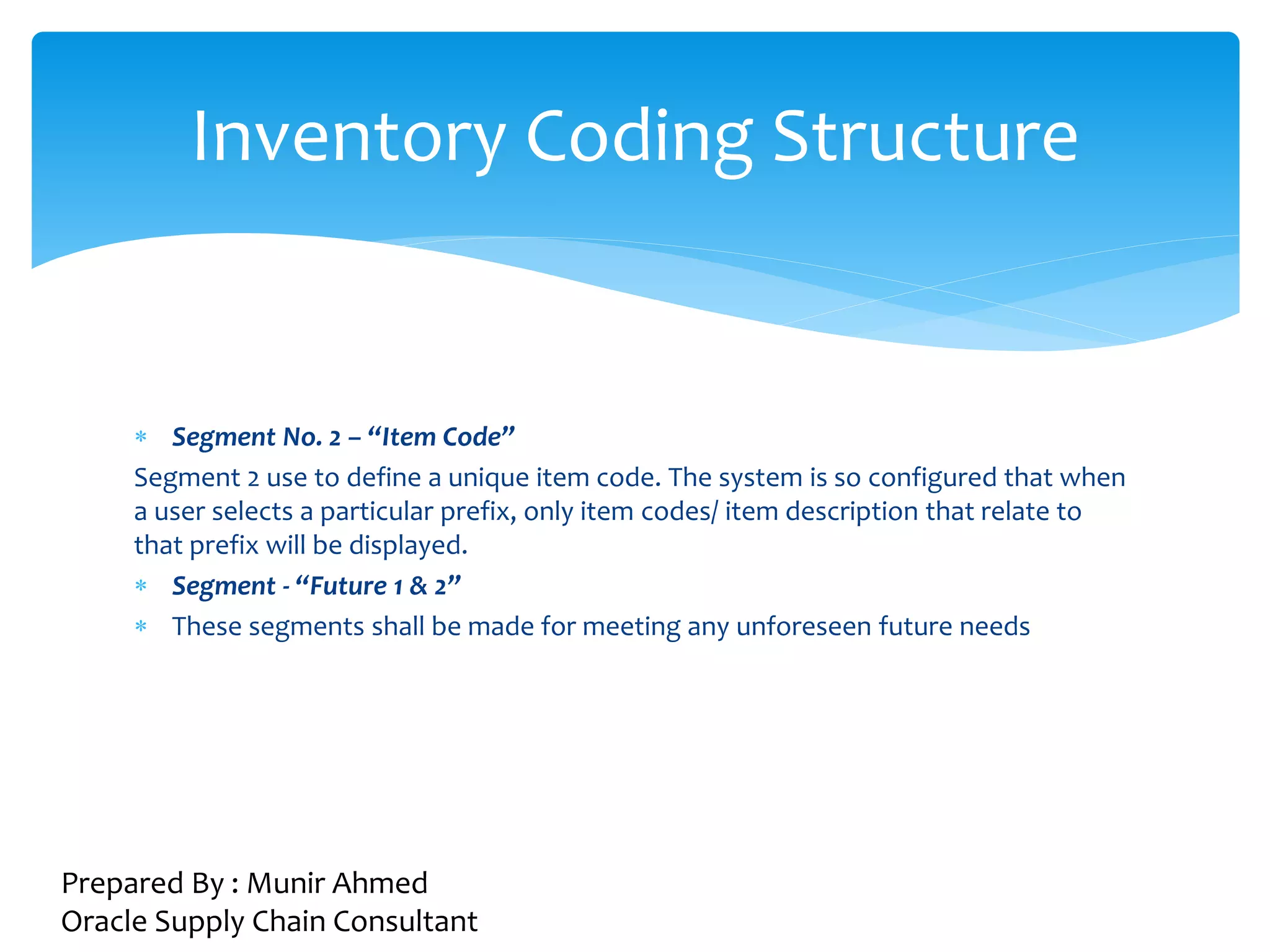 Inventory Coding Structure

* Segment No. 2 – “Item Code”

Segment 2 use to define a unique item code. The system is so configured that when a user selects a particular prefix, only item codes/ item description that relate to that prefix will be displayed.

* Segment - “Future 1 & 2”
* These segments shall be made for meeting any unforeseen future needs

Prepared By : Munir Ahmed
Oracle Supply Chain Consultant